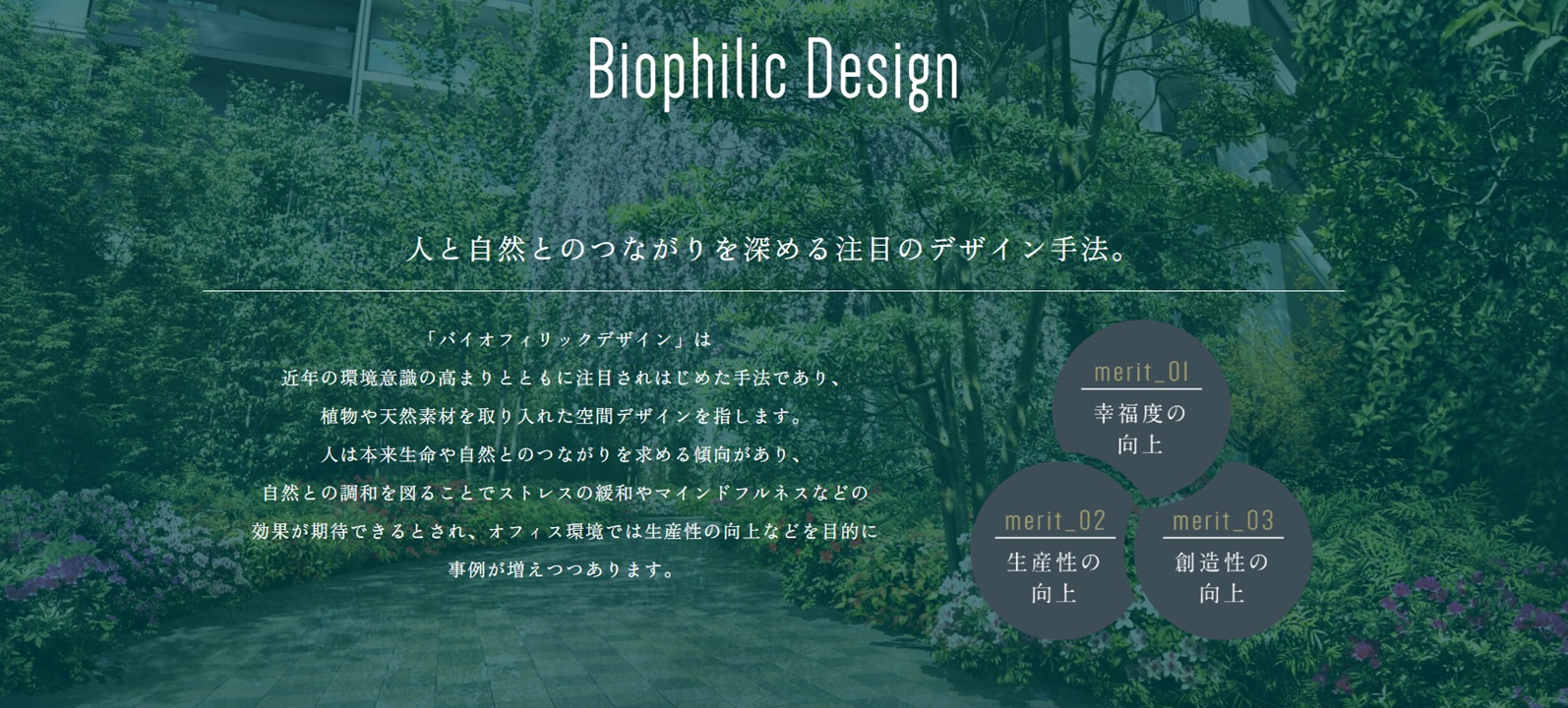 Biophilic Design

人と自然とのつながりを深める注目のデザイン手法。

「バイオフィリックデザイン」は
近年の環境意識の高まりとともに注目されはじめた手法であり、
植物や天然素材を取り入れた空間デザインを指します。
人は本来生命や自然とのつながりを求める傾向があり、
自然との調和を図ることでストレスの緩和やマインドフルネスなどの
効果が期待できるとされ、オフィス環境では生産性の向上などを目的に
事例が増えつつあります。

merit_01
幸福度の
向上

merit_02
生産性の
向上

merit_03
創造性の
向上